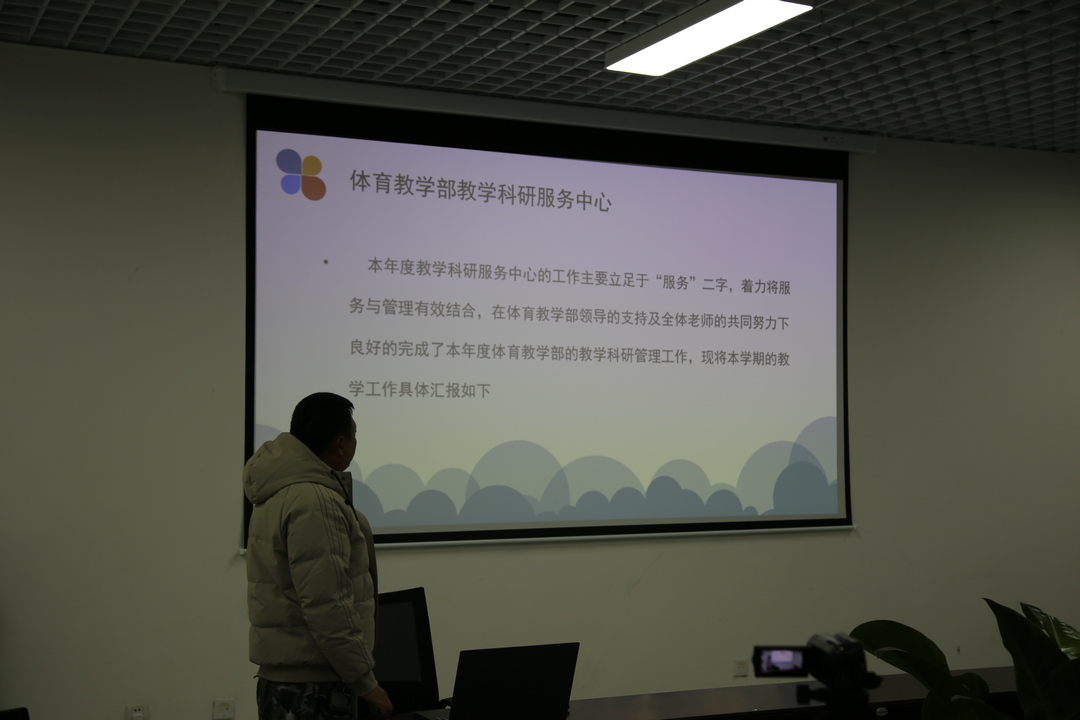 体育教学部教学科研服务中心

• 本年度教学科研服务中心的工作主要立足于“服务”二字，着力将服务与管理有效结合，在体育教学部领导的支持及全体老师的共同努力下良好的完成了本年度体育教学部的教学科研管理工作，现将本学期的教学工作具体汇报如下